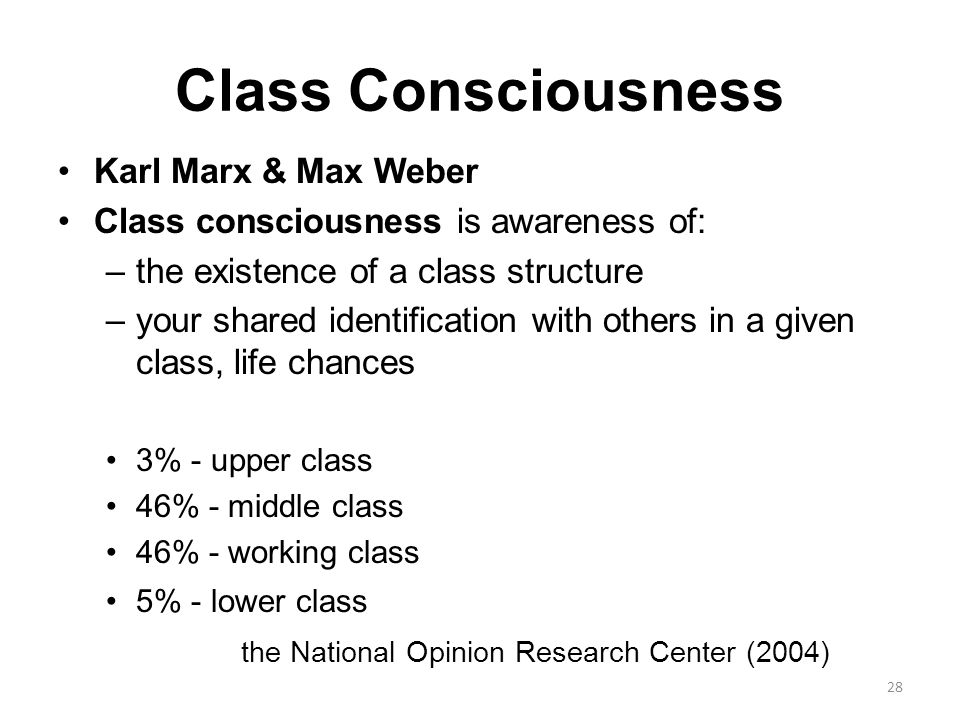 Class Consciousness

• Karl Marx & Max Weber
• Class consciousness is awareness of:
– the existence of a class structure
– your shared identification with others in a given class, life chances

• 3% - upper class
• 46% - middle class
• 46% - working class
• 5% - lower class

the National Opinion Research Center (2004)

28